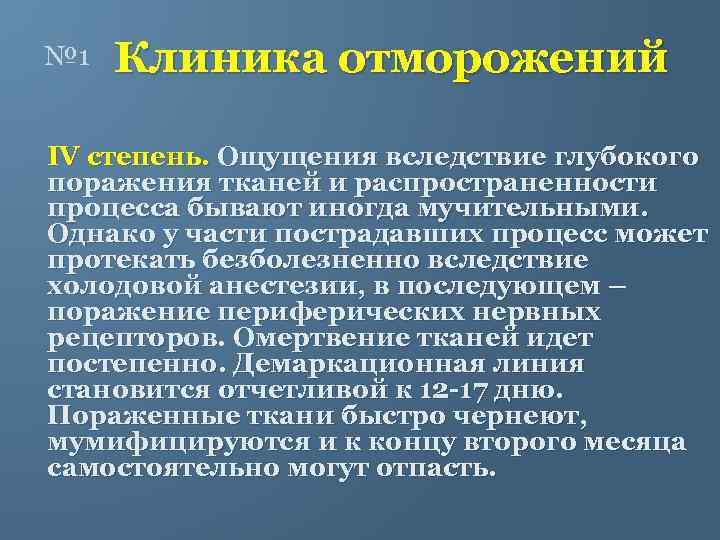 №1 Клиника отморожений

IV степень. Ощущения вследствие глубокого поражения тканей и распространенности процесса бывают иногда мучительными. Однако у части пострадавших процесс может протекать безболезненно вследствие холодовой анестезии, в последующем – поражение периферических нервных рецепторов. Омертвение тканей идет постепенно. Демаркационная линия становится отчетливой к 12-17 дню. Пораженные ткани быстро чернеют, мумифицируются и к концу второго месяца самостоятельно могут отпасть.